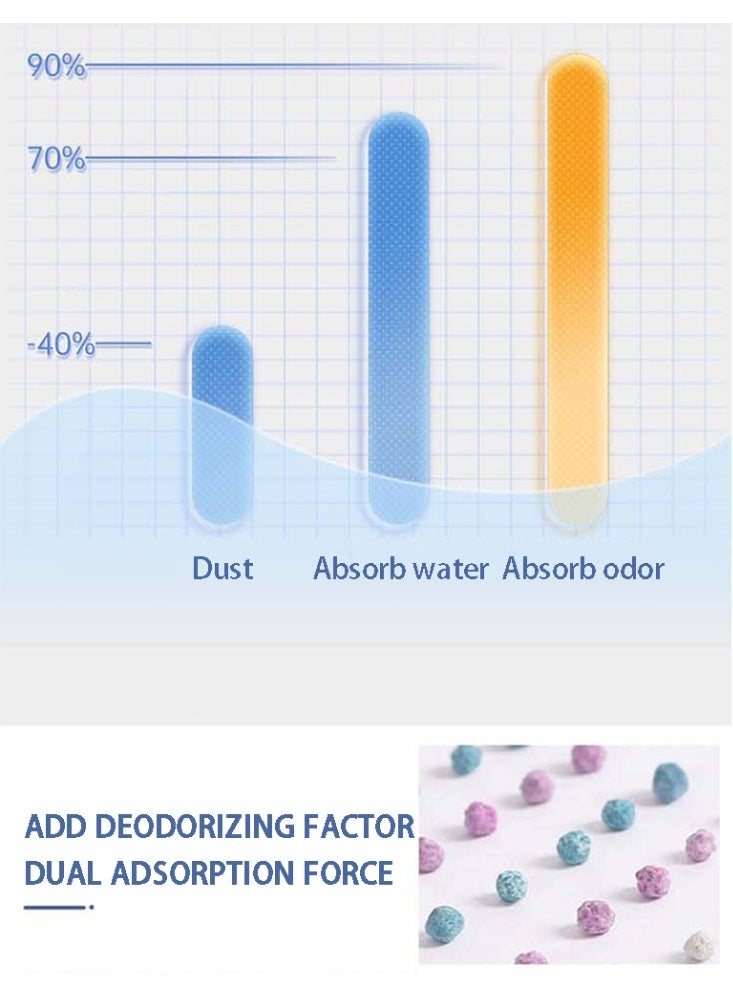 90%
70%
-40%
Dust
Absorb water
Absorb odor

ADD DEODORIZING FACTOR
DUAL ADSORPTION FORCE